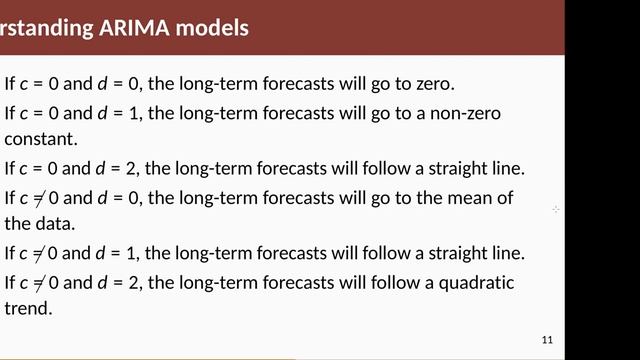 rstanding ARIMA models

If $c = 0$ and $d = 0$, the long-term forecasts will go to zero.

If $c = 0$ and $d = 1$, the long-term forecasts will go to a non-zero constant.

If $c = 0$ and $d = 2$, the long-term forecasts will follow a straight line.

If $c \neq 0$ and $d = 0$, the long-term forecasts will go to the mean of the data.

If $c \neq 0$ and $d = 1$, the long-term forecasts will follow a straight line.

If $c \neq 0$ and $d = 2$, the long-term forecasts will follow a quadratic trend.

11